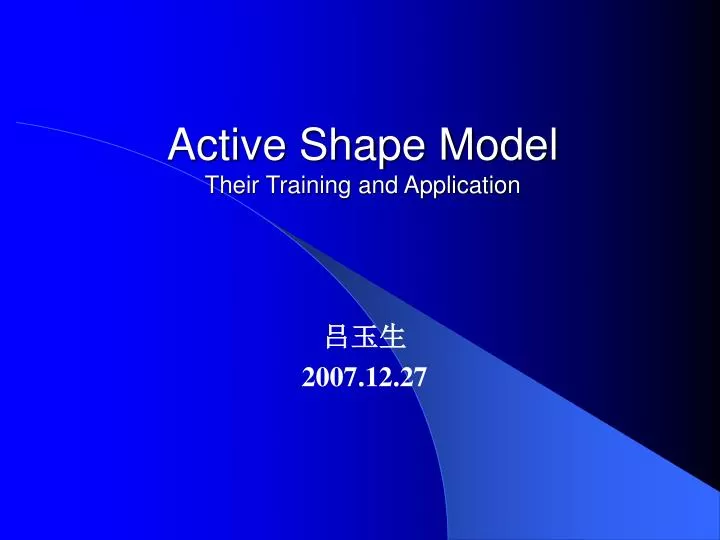 Active Shape Model
Their Training and Application

吕玉生
2007.12.27